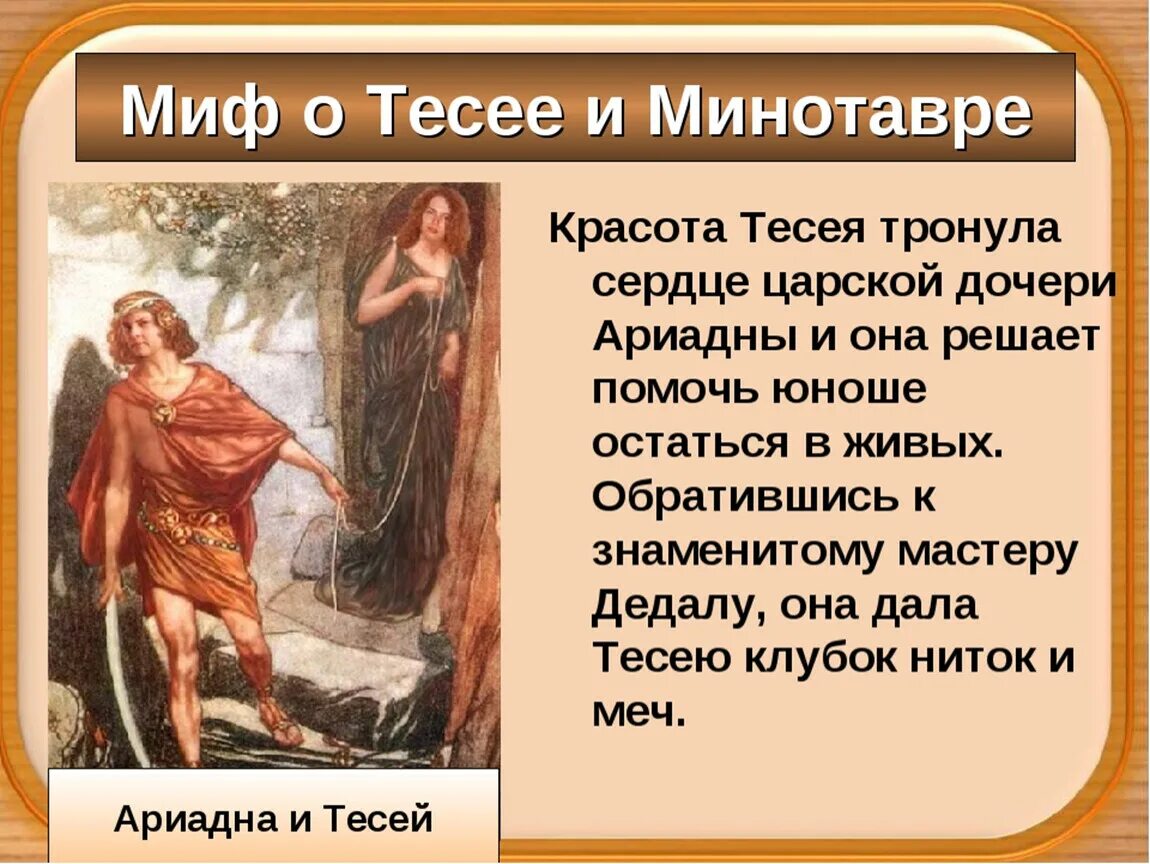 Миф о Тесее и Минотавре

Красота Тесея тронула сердце царской дочери Ариадны и она решает помочь юноше остаться в живых. Обратившись к знаменитому мастеру Дедалу, она дала Тесею клубок ниток и меч.

Ариадна и Тесей